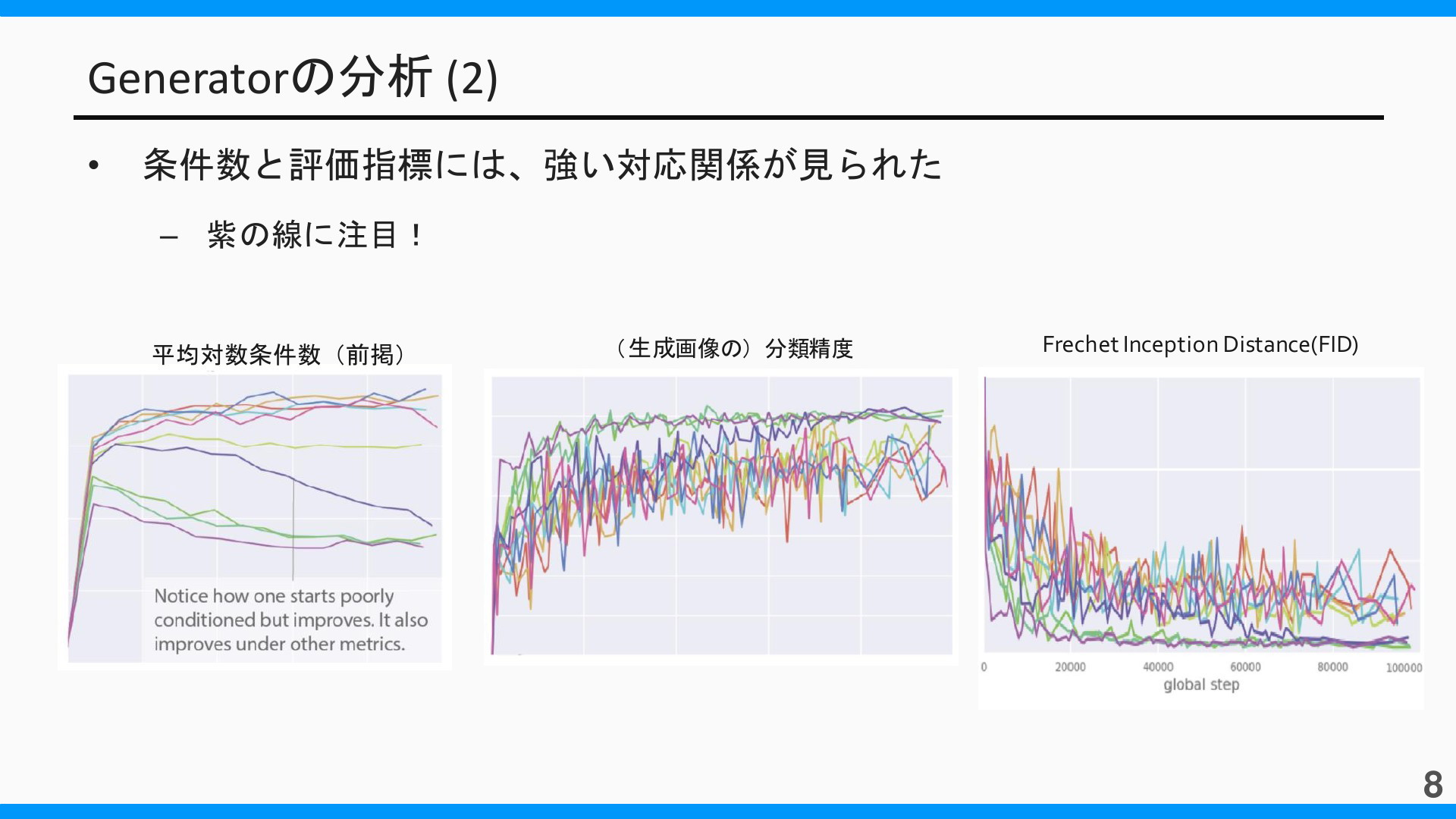 Generatorの分析 (2)

• 条件数と評価指標には、強い対応関係が見られた

– 紫の線に注目！

平均対数条件数（前掲）

Notice how one starts poorly conditioned but improves. It also improves under other metrics.

（生成画像の）分類精度

Frechet Inception Distance(FID)

0 20000 40000 60000 80000 100000
global step

8